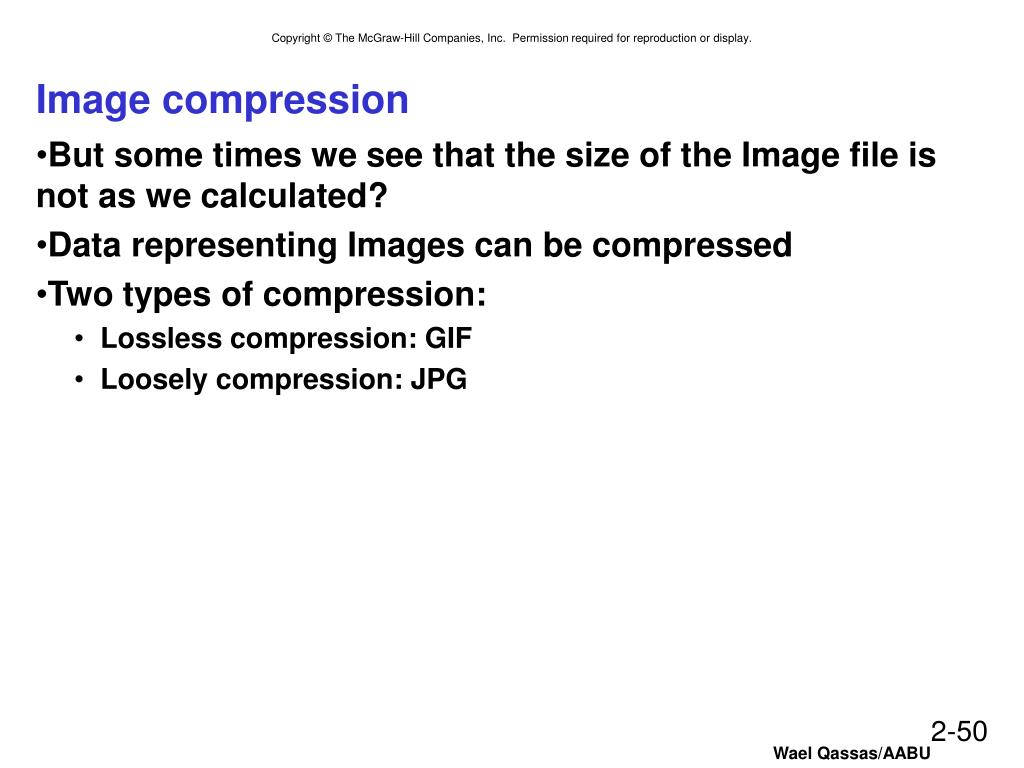 Copyright © The McGraw-Hill Companies, Inc. Permission required for reproduction or display.

Image compression

•But some times we see that the size of the Image file is not as we calculated?

•Data representing Images can be compressed

•Two types of compression:

• Lossless compression: GIF
• Loosely compression: JPG

2-50

Wael Qassas/AABU